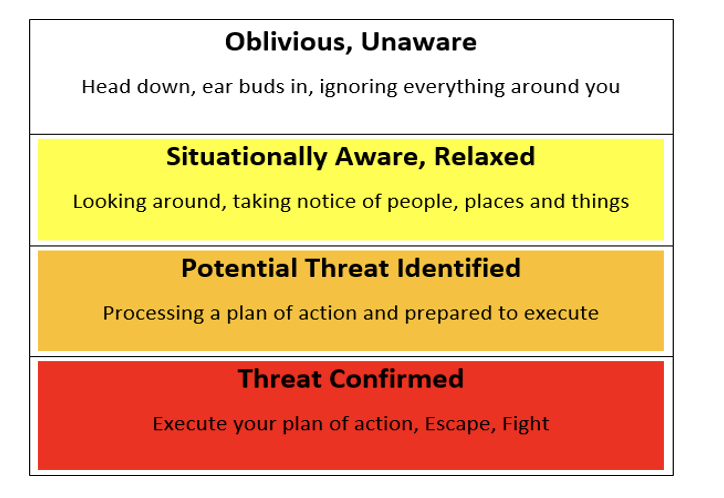 Oblivious, Unaware

Head down, ear buds in, ignoring everything around you

Situationally Aware, Relaxed

Looking around, taking notice of people, places and things

Potential Threat Identified

Processing a plan of action and prepared to execute

Threat Confirmed

Execute your plan of action, Escape, Fight